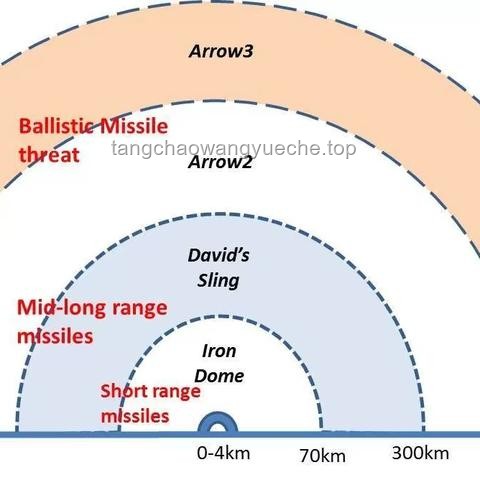 Arrow3

Ballistic Missile threat

tangchaowangyueche.top

Arrow2

David's Sling

Mid-long range missiles

Iron Dome

Short range missiles

0-4km

70km

300km